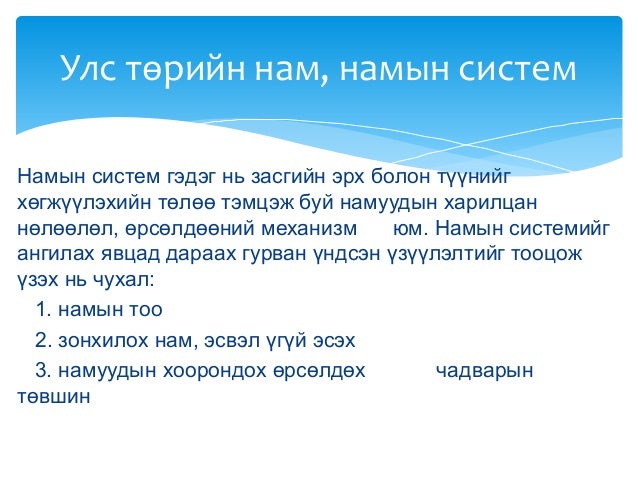 Улс төрийн нам, намын систем

Намын систем гэдэг нь засгийн эрх болон түүнийг хөгжүүлэхийн төлөө тэмцэж буй намуудын харилцан нөлөөлөл, өрсөлдөөний механизм юм. Намын системийг ангилах явцад дараах гурван үндсэн үзүүлэлтийг тооцож үзэх нь чухал:

1. намын тоо

2. зонхилох нам, эсвэл үгүй эсэх

3. намуудын хоорондох өрсөлдөх чадварын төвшин